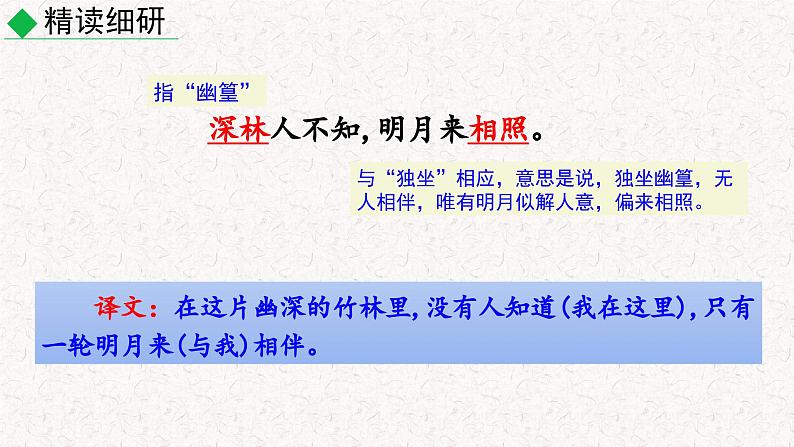 精读细研

指“幽篁”

深林人不知，明月来相照。

与“独坐”相应，意思是说，独坐幽篁，无人相伴，唯有明月似解人意，偏来相照。

译文：在这片幽深的竹林里，没有人知道（我在这里），只有一轮明月来（与我）相伴。